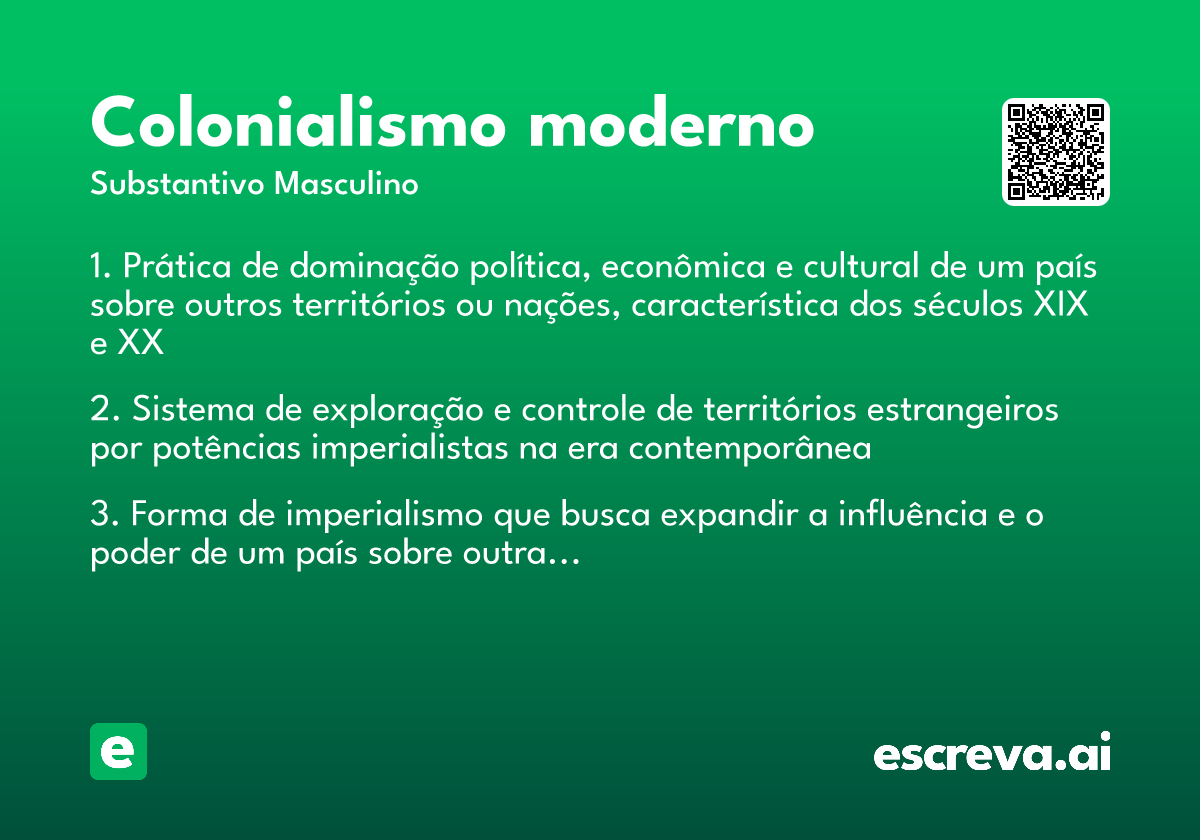 Colonialismo moderno
Substantivo Masculino

1. Prática de dominação política, econômica e cultural de um país sobre outros territórios ou nações, característica dos séculos XIX e XX

2. Sistema de exploração e controle de territórios estrangeiros por potências imperialistas na era contemporânea

3. Forma de imperialismo que busca expandir a influência e o poder de um país sobre outra...

e

escreva.ai